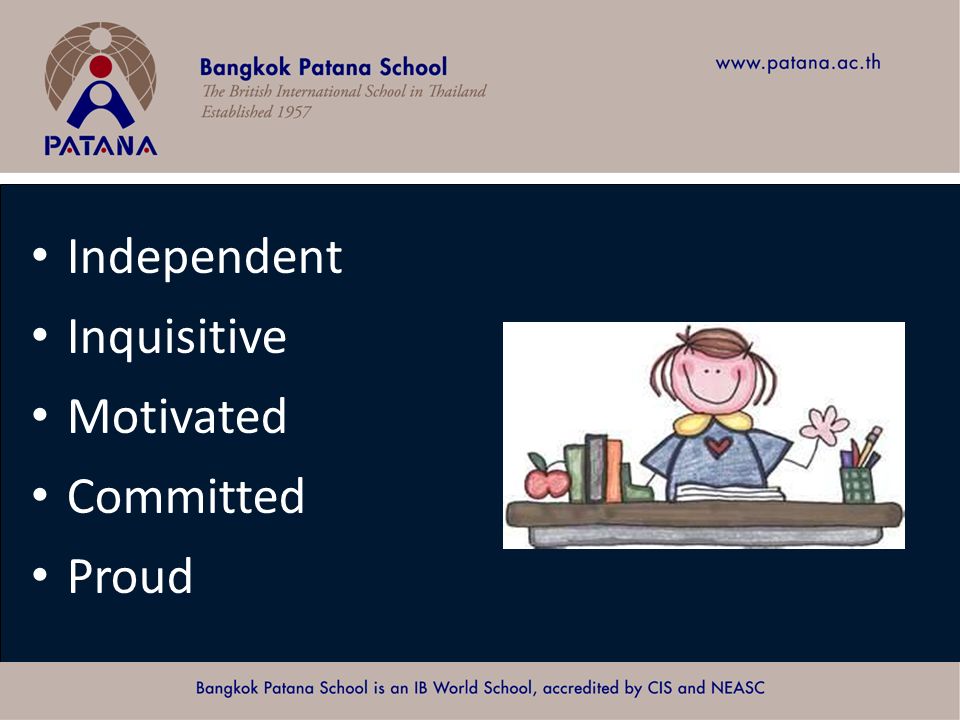 PATANA

Bangkok Patana School
The British International School in Thailand
Established 1957

www.patana.ac.th

• Independent
• Inquisitive
• Motivated
• Committed
• Proud

Bangkok Patana School is an IB World School, accredited by CIS and NEASC